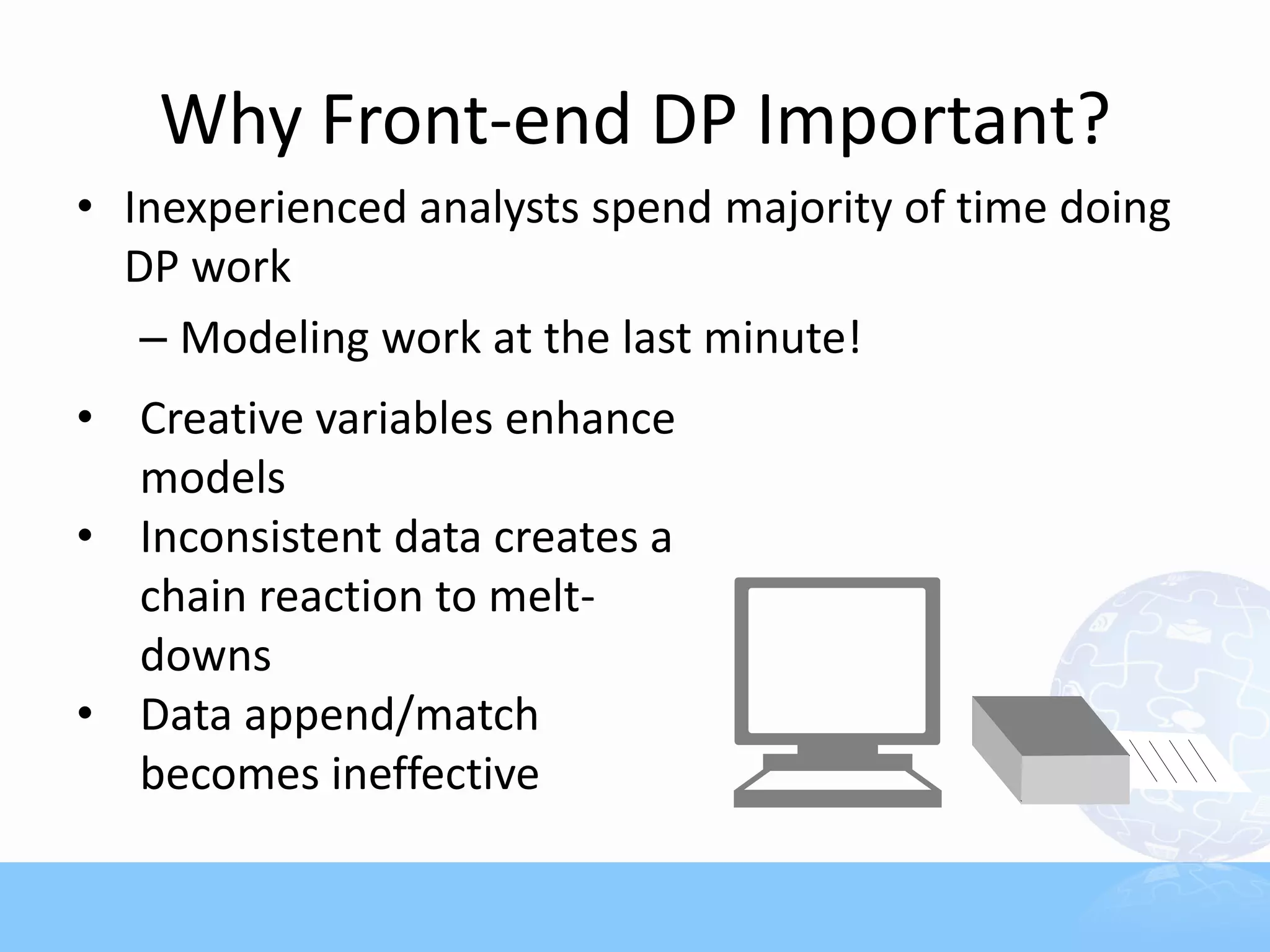 Why Front-end DP Important?

• Inexperienced analysts spend majority of time doing DP work

– Modeling work at the last minute!

• Creative variables enhance models

• Inconsistent data creates a chain reaction to melt-downs

• Data append/match becomes ineffective